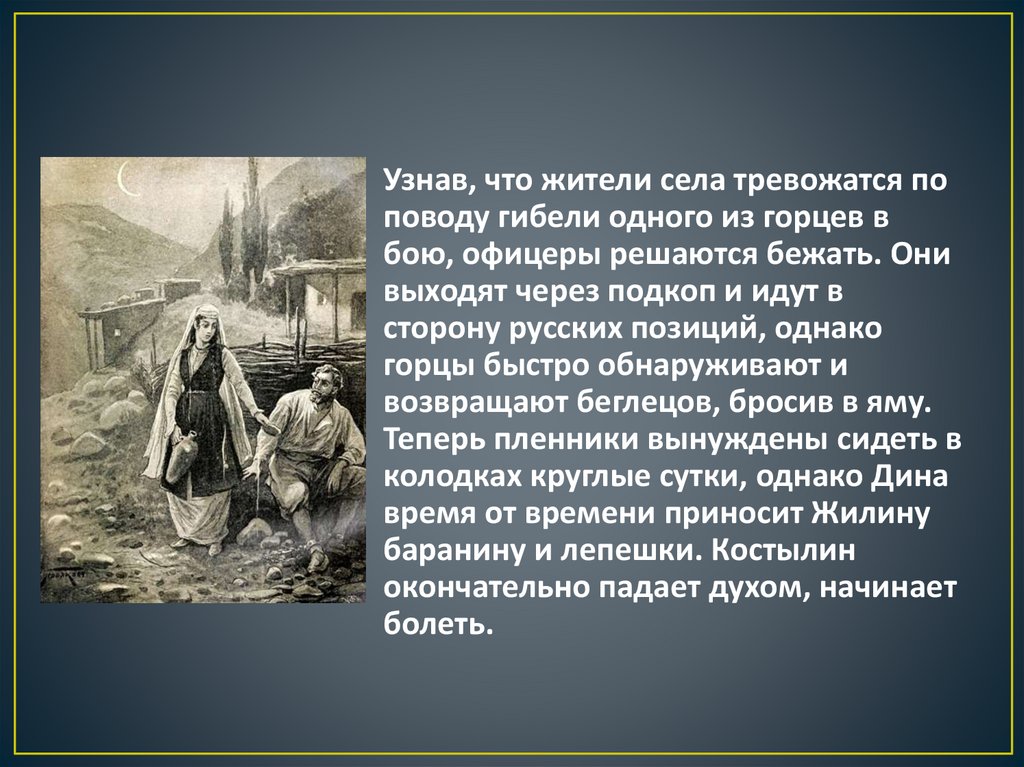 Узнав, что жители села тревожатся по поводу гибели одного из горцев в бою, офицеры решаются бежать. Они выходят через подкоп и идут в сторону русских позиций, однако горцы быстро обнаруживают и возвращают беглецов, бросив в яму. Теперь пленники вынуждены сидеть в колодках круглые сутки, однако Дина время от времени приносит Жилину баранину и лепешки. Костылин окончательно падает духом, начинает болеть.